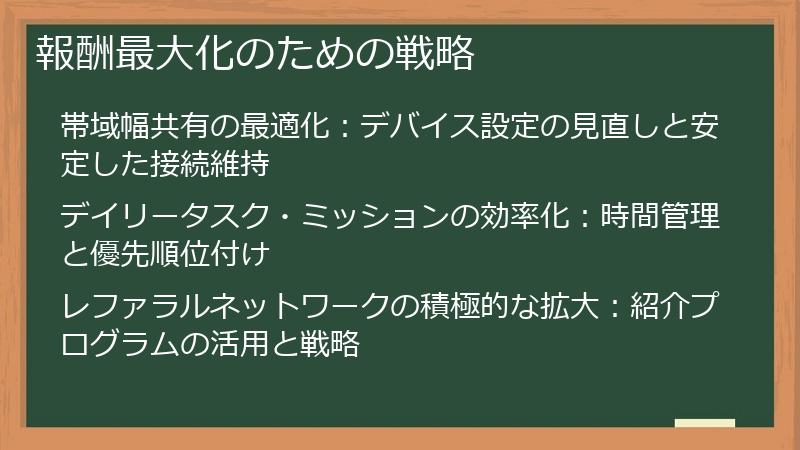 報酬最大化のための戦略

帯域幅共有の最適化：デバイス設定の見直しと安定した接続維持

デイリータスク・ミッションの効率化：時間管理と優先順位付け

レファラルネットワークの積極的な拡大：紹介プログラムの活用と戦略